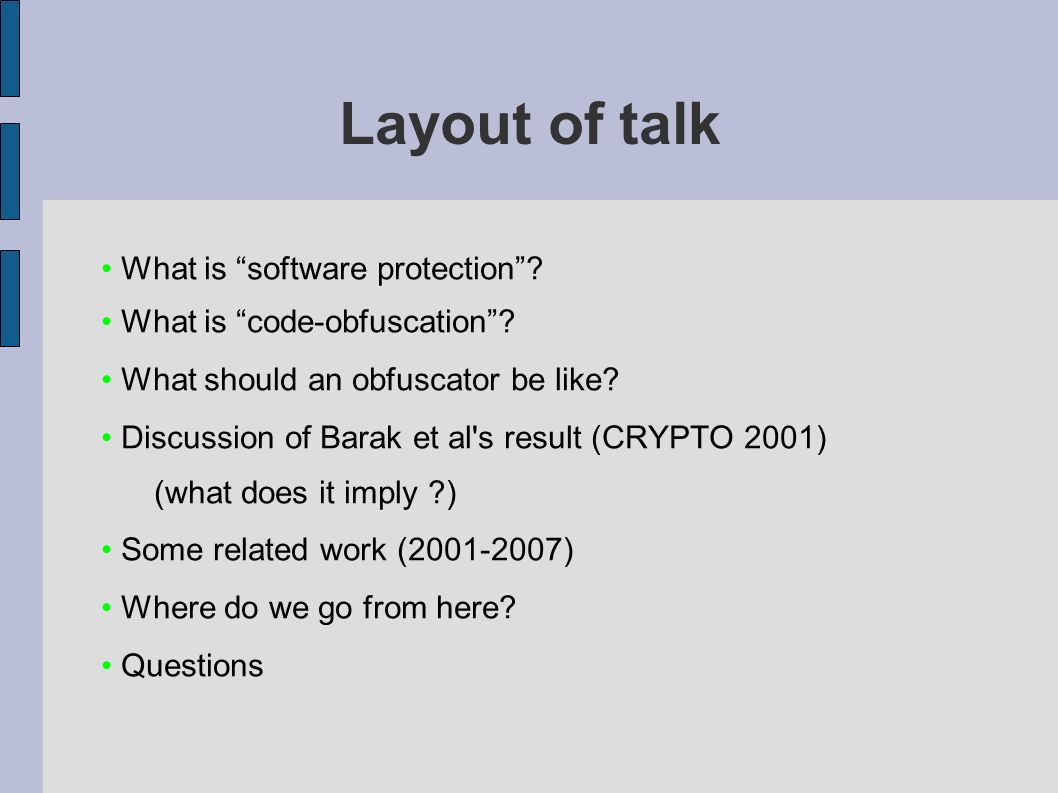 Layout of talk

• What is “software protection”?
• What is “code-obfuscation”?
• What should an obfuscator be like?
• Discussion of Barak et al's result (CRYPTO 2001)
(what does it imply ?)
• Some related work (2001-2007)
• Where do we go from here?
• Questions